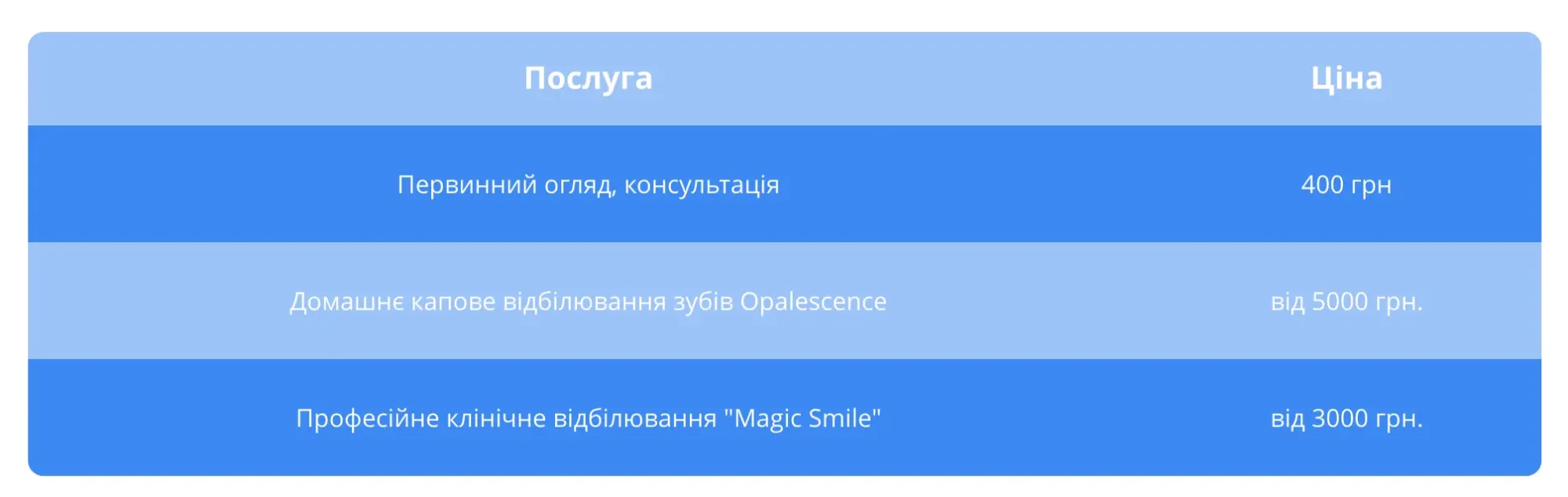 | Послуга | Ціна |
|---|---|
| Первинний огляд, консультація | 400 грн |
| Домашнє капове відбілювання зубів Opalescence | від 5000 грн. |
| Професійне клінічне відбілювання "Magic Smile" | від 3000 грн. |